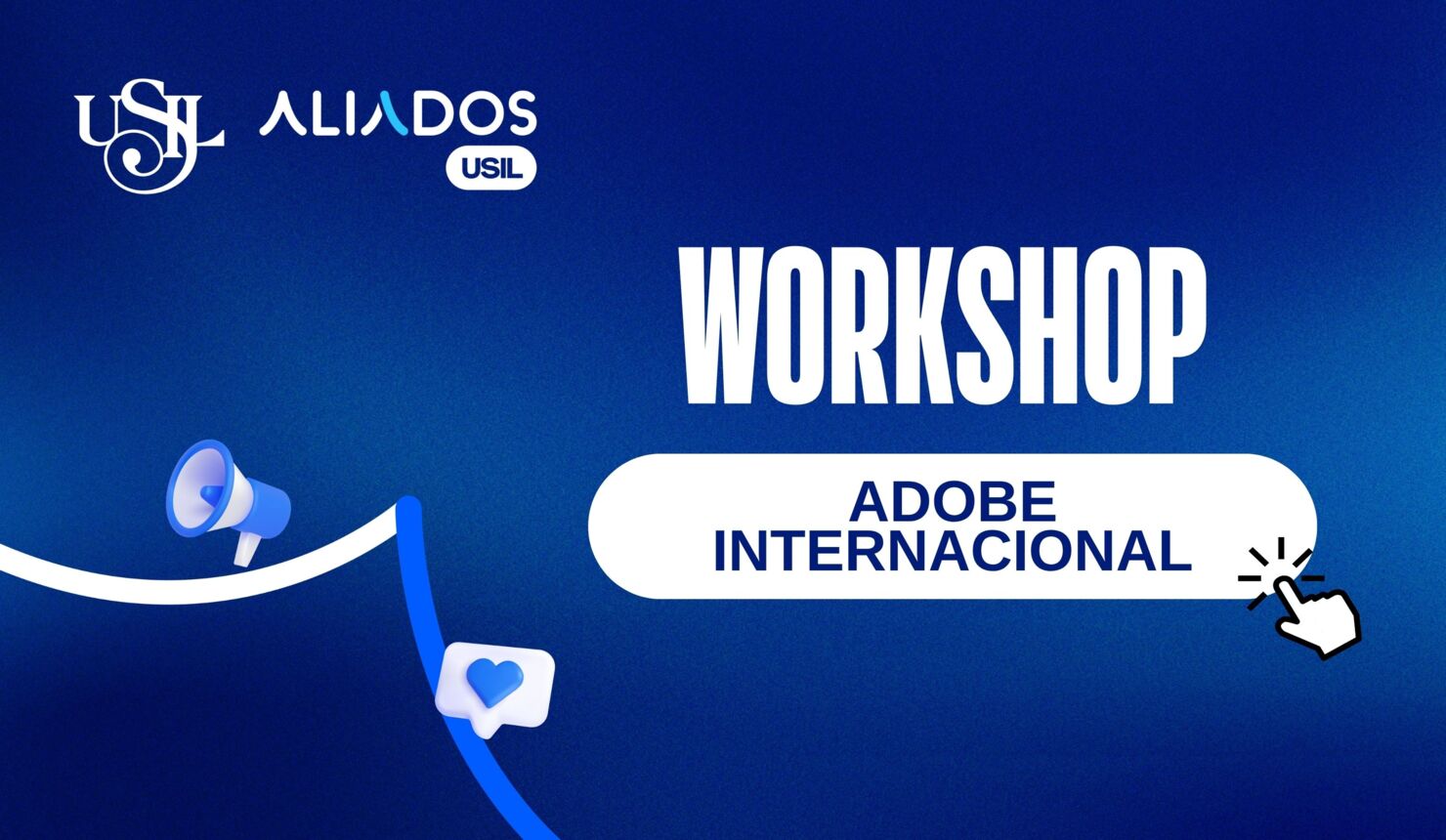 USIL ALIADOS USIL

WORKSHOP

ADOBE INTERNACIONAL